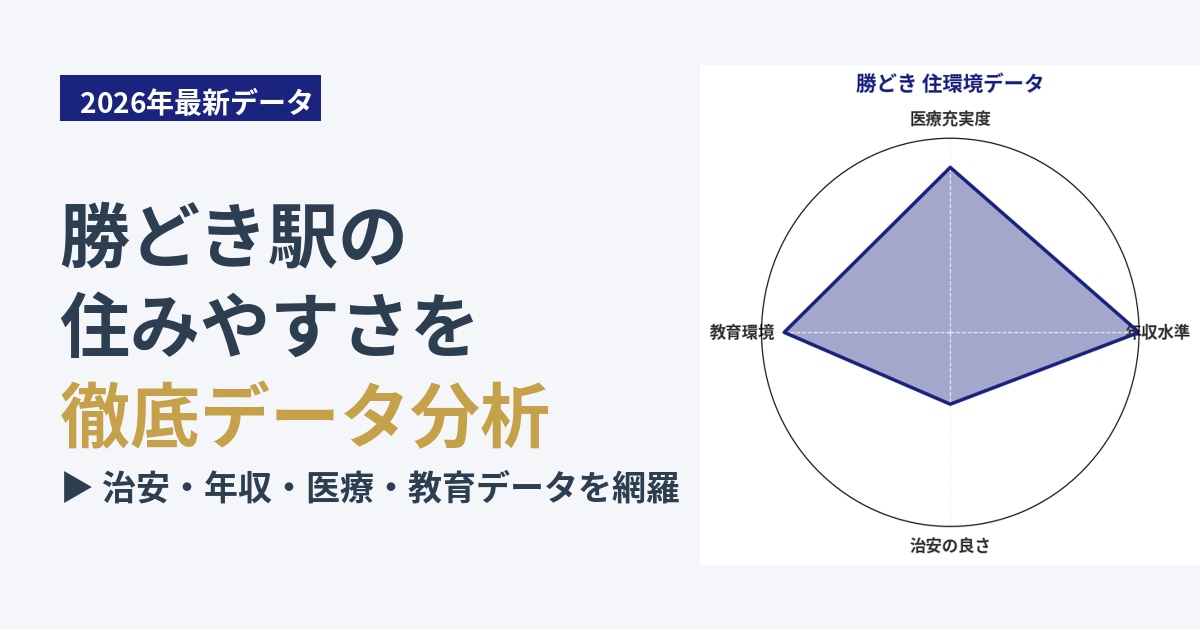 2026年最新データ

勝どき駅の
住みやすさを
徹底データ分析

▶ 治安・年収・医療・教育データを網羅

勝どき 住環境データ

医療充実度

教育環境

年収水準

治安の良さ